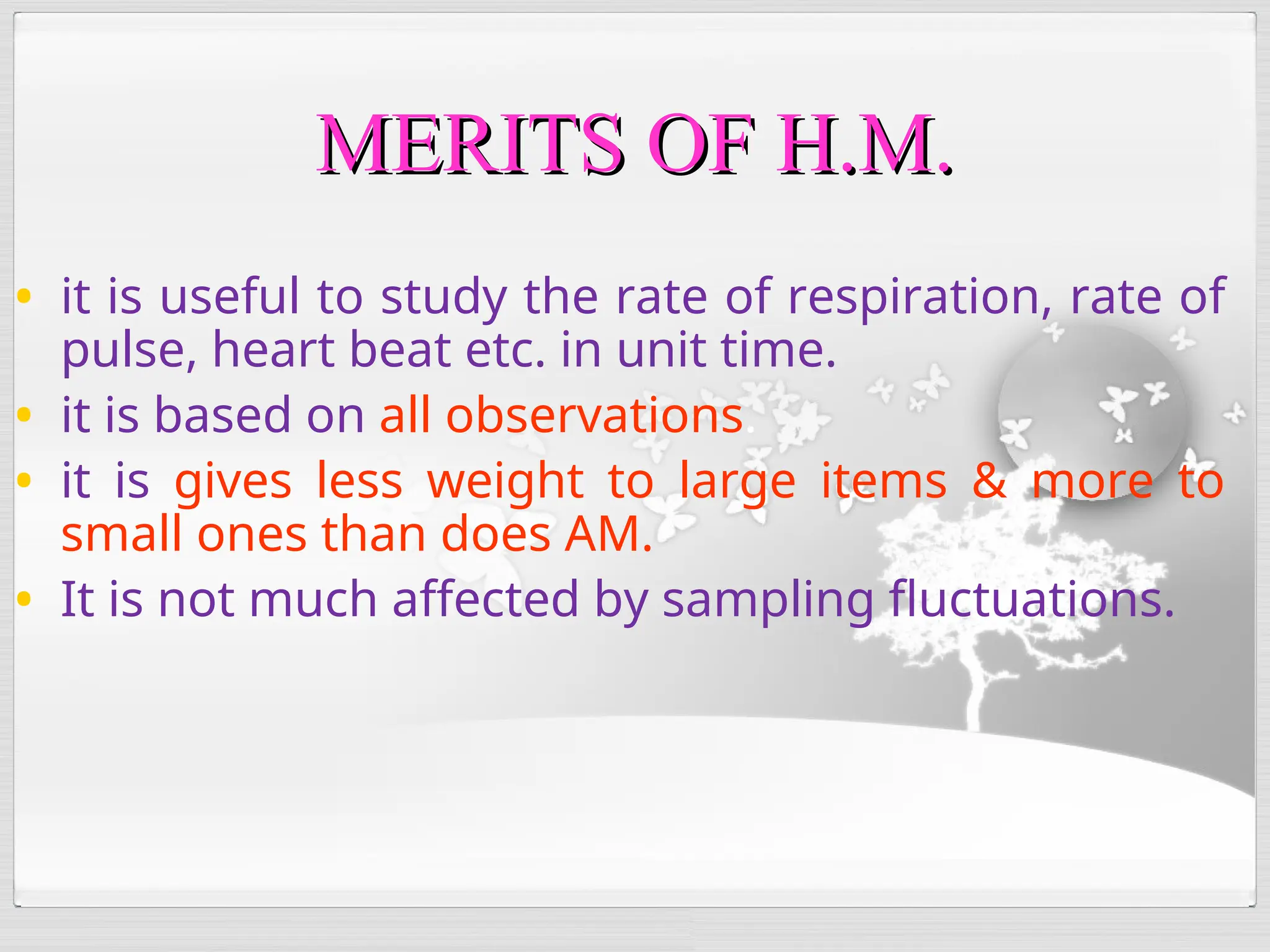 MERITS OF H.M.

• it is useful to study the rate of respiration, rate of pulse, heart beat etc. in unit time.
• it is based on all observations.
• it is gives less weight to large items & more to small ones than does AM.
• It is not much affected by sampling fluctuations.